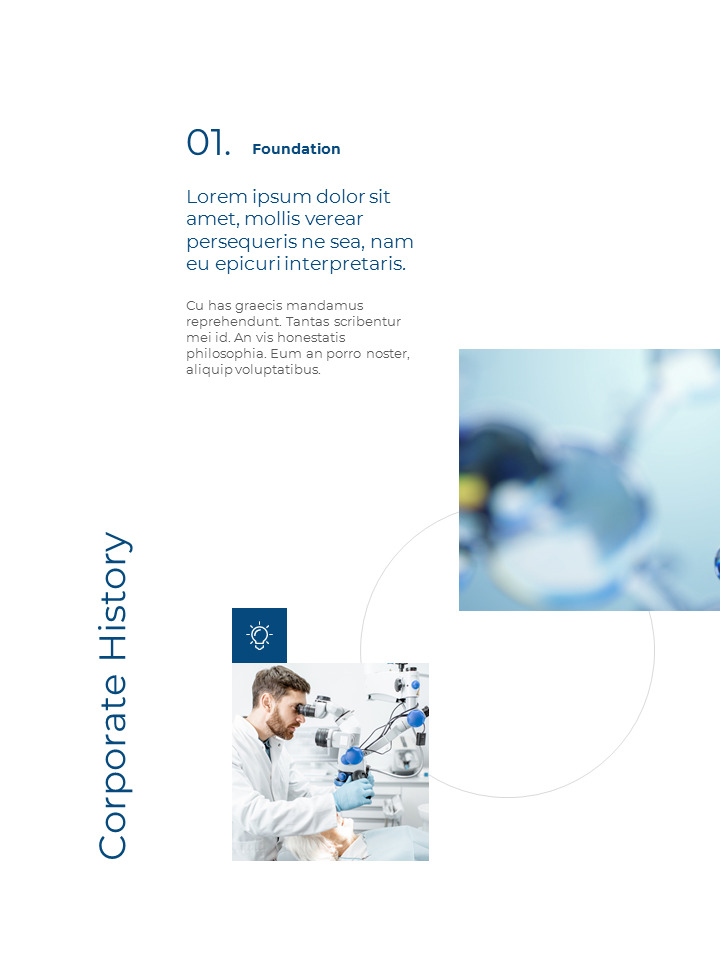 01. Foundation

Lorem ipsum dolor sit amet, mollis verear persequeris ne sea, nam eu epicuri interpretaris.

Cu has graecis mandamus reprehendunt. Tantas scribentur mei id. An vis honestatis philosophia. Eum an porro noster, aliquip voluptatibus.

Corporate History